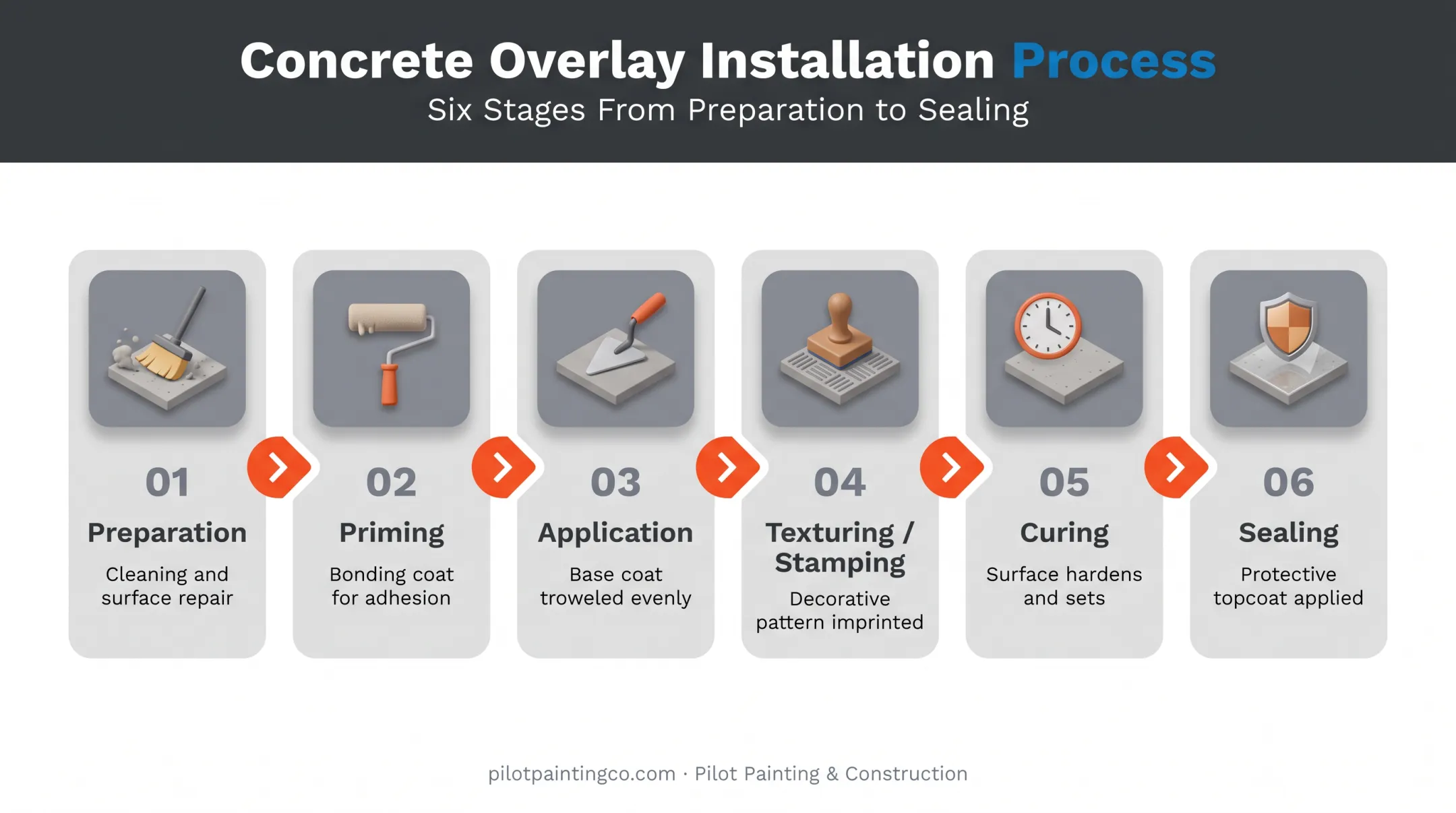 Concrete Overlay Installation Process
Six Stages From Preparation to Sealing

01
Preparation
Cleaning and surface repair

02
Priming
Bonding coat for adhesion

03
Application
Base coat troweled evenly

04
Texturing / Stamping
Decorative pattern imprinted

05
Curing
Surface hardens and sets

06
Sealing
Protective topcoat applied

pilotpaintingco.com · Pilot Painting & Construction